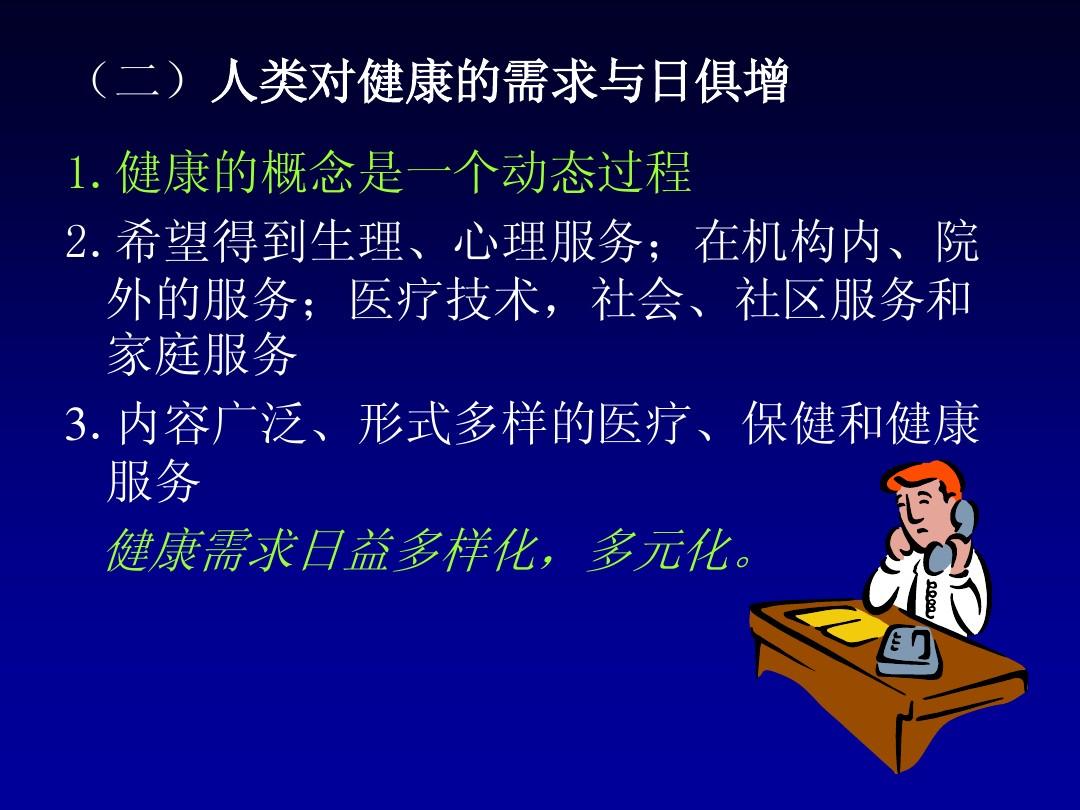 （二）人类对健康的需求与日俱增

1. 健康的概念是一个动态过程

2. 希望得到生理、心理服务；在机构内、院外的服务；医疗技术，社会、社区服务和家庭服务

3. 内容广泛、形式多样的医疗、保健和健康服务

健康需求日益多样化，多元化。